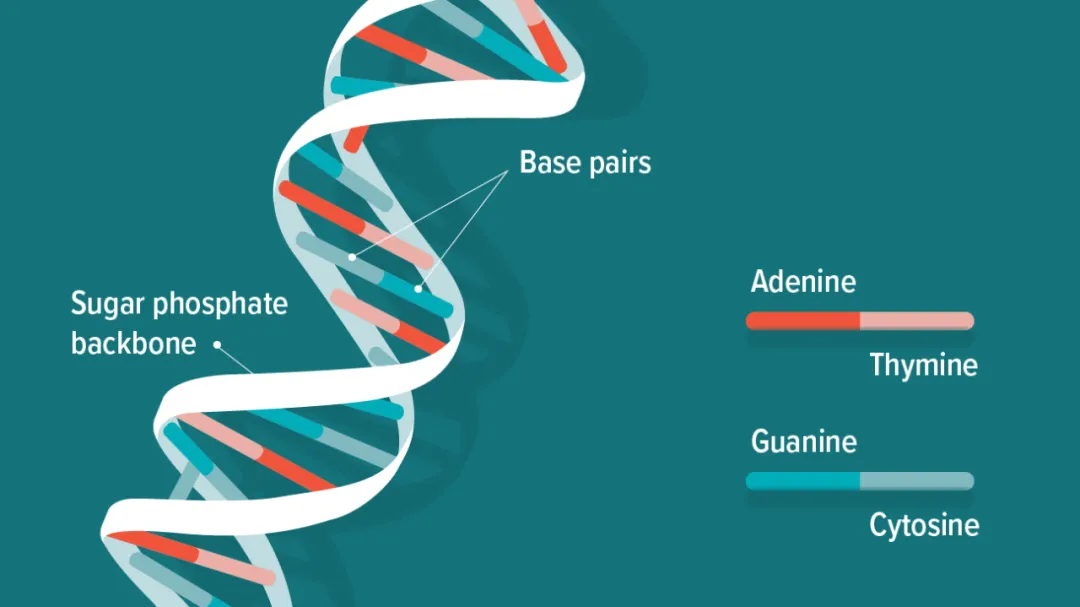 Base pairs

Sugar phosphate backbone

Adenine

Thymine

Guanine

Cytosine